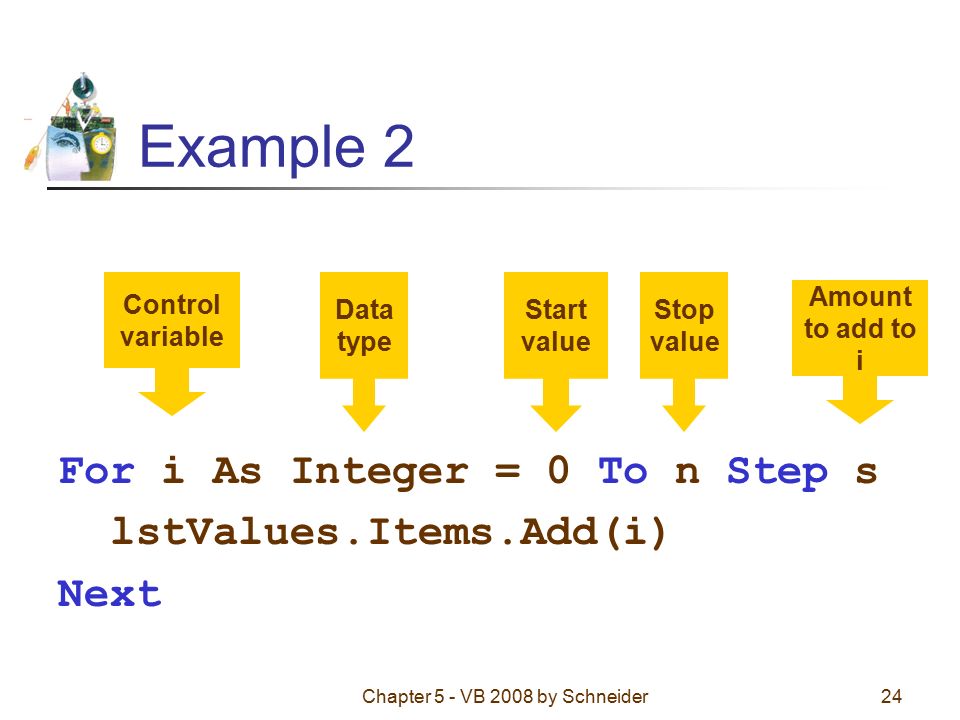 Example 2

Control variable

Data type

Start value

Stop value

Amount to add to i

For i As Integer = 0 To n Step s
  lstValues.Items.Add(i)
Next

Chapter 5 - VB 2008 by Schneider

24